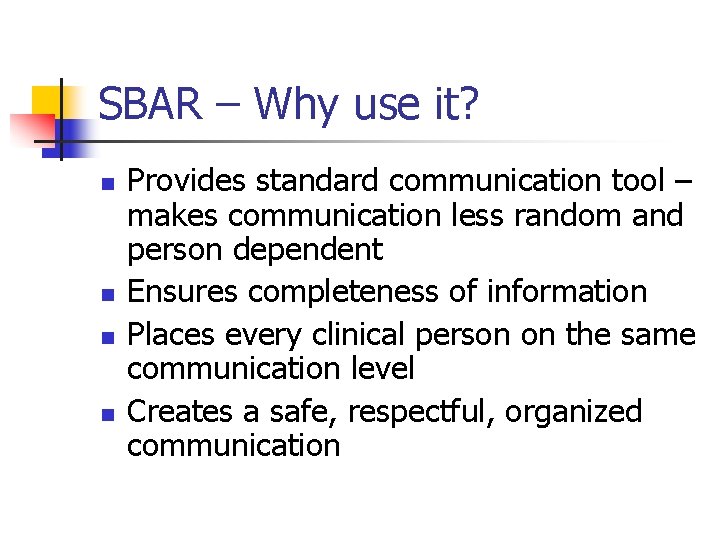 SBAR – Why use it?

- Provides standard communication tool – makes communication less random and person dependent
- Ensures completeness of information
- Places every clinical person on the same communication level
- Creates a safe, respectful, organized communication